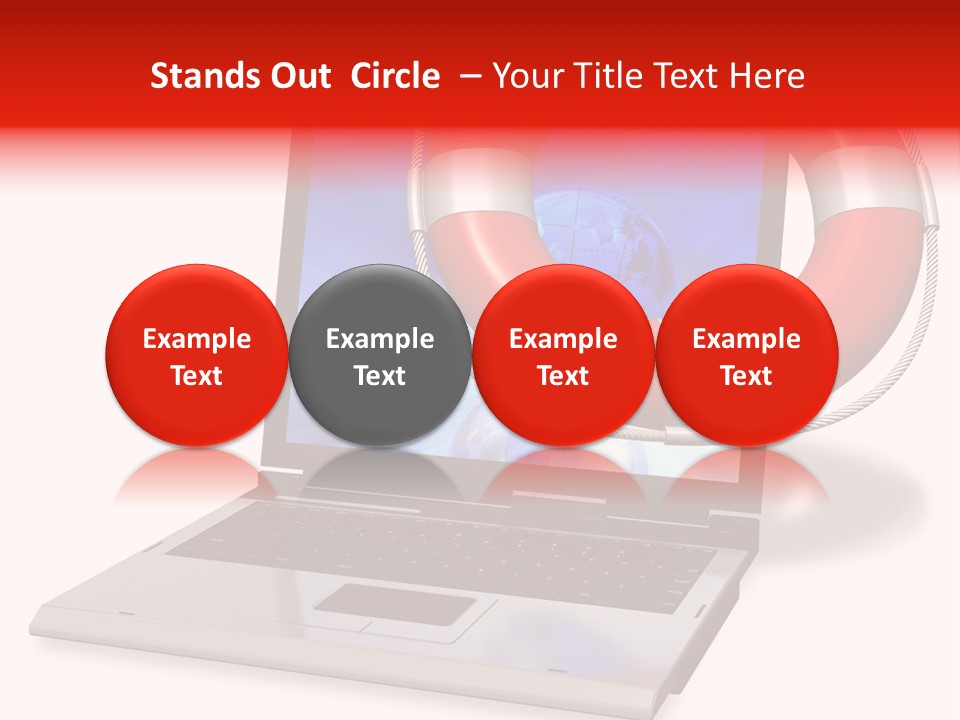 Stands Out Circle – Your Title Text Here

Example Text

Example Text

Example Text

Example Text